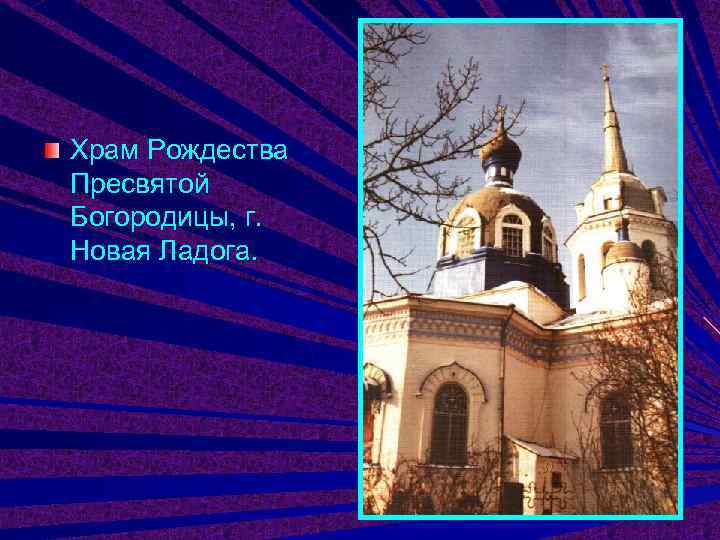 Храм Рождества Пресвятой Богородицы, г. Новая Ладога.